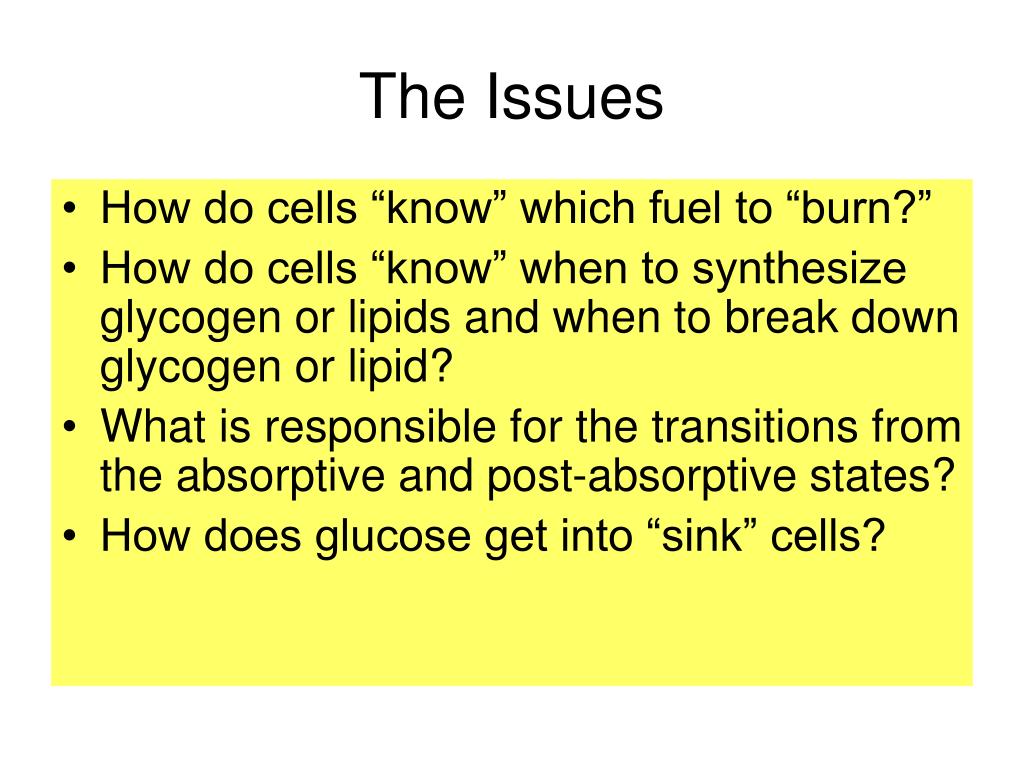 The Issues

• How do cells “know” which fuel to “burn?”
• How do cells “know” when to synthesize glycogen or lipids and when to break down glycogen or lipid?
• What is responsible for the transitions from the absorptive and post-absorptive states?
• How does glucose get into “sink” cells?